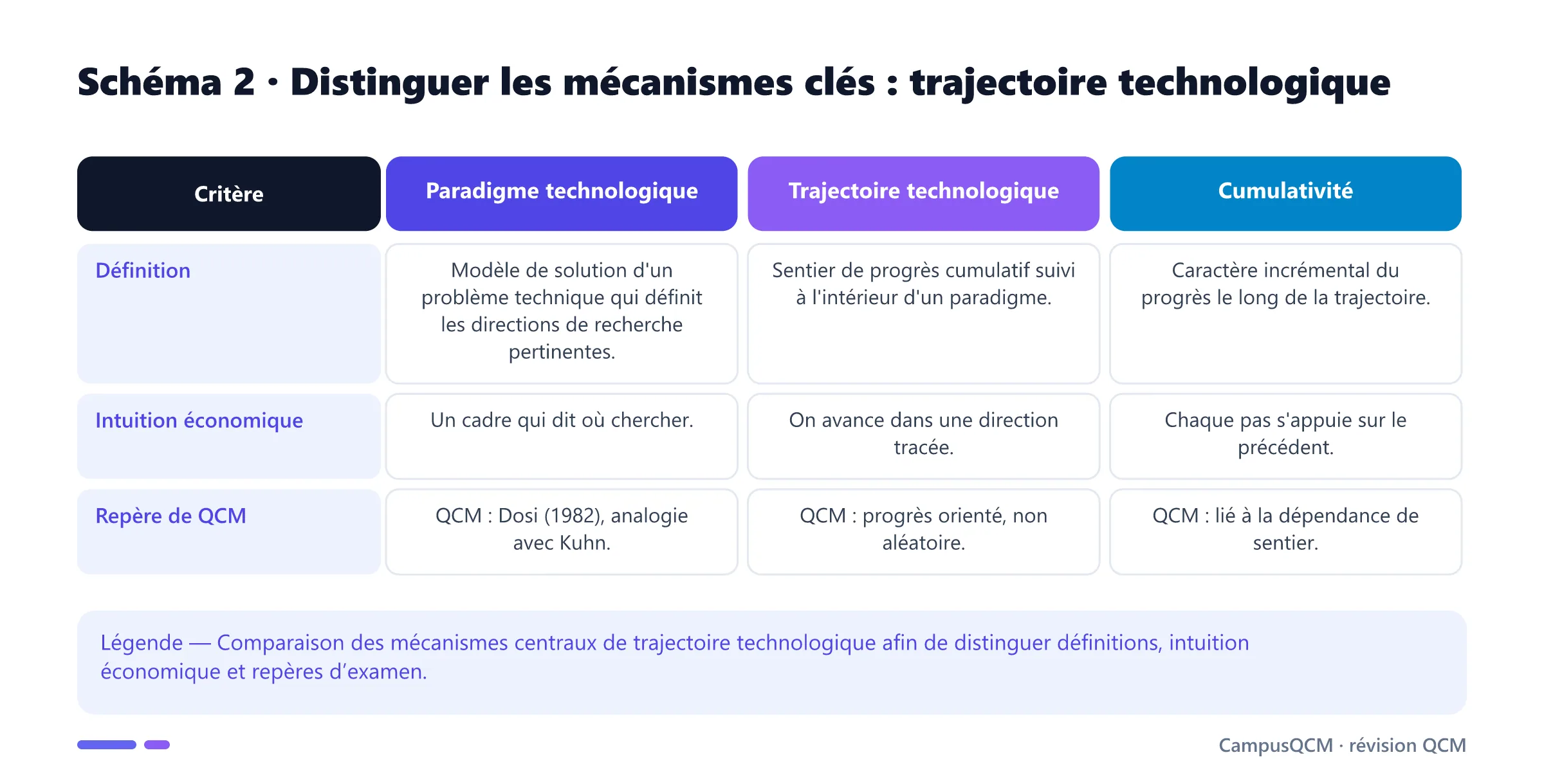 Schéma 2 · Distinguer les mécanismes clés : trajectoire technologique

| Critère | Paradigme technologique | Trajectoire technologique | Cumulativité |
|---|---|---|---|
| Définition | Modèle de solution d'un problème technique qui définit les directions de recherche pertinentes. | Sentier de progrès cumulatif suivi à l'intérieur d'un paradigme. | Caractère incrémental du progrès le long de la trajectoire. |
| Intuition économique | Un cadre qui dit où chercher. | On avance dans une direction tracée. | Chaque pas s'appuie sur le précédent. |
| Repère de QCM | QCM : Dosi (1982), analogie avec Kuhn. | QCM : progrès orienté, non aléatoire. | QCM : lié à la dépendance de sentier. |

Légende — Comparaison des mécanismes centraux de trajectoire technologique afin de distinguer définitions, intuition économique et repères d’examen.

CampusQCM · révision QCM